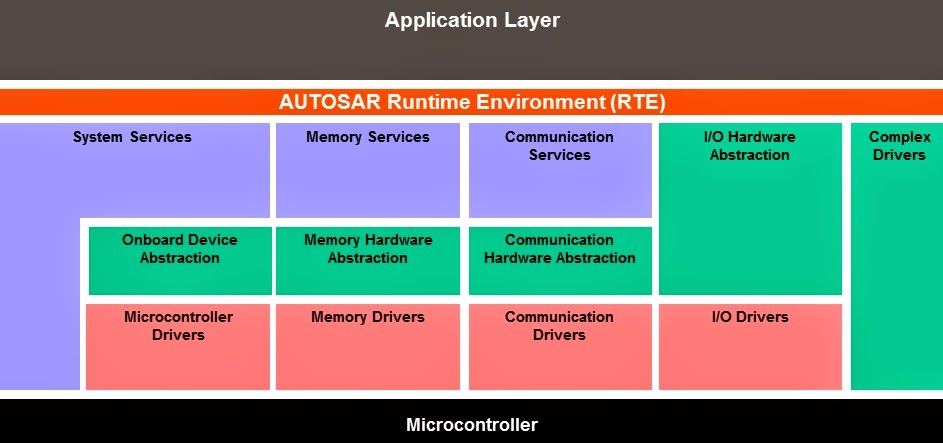 Application Layer

AUTOSAR Runtime Environment (RTE)

System Services

Memory Services

Communication Services

I/O Hardware Abstraction

Complex Drivers

Onboard Device Abstraction

Memory Hardware Abstraction

Communication Hardware Abstraction

Microcontroller Drivers

Memory Drivers

Communication Drivers

I/O Drivers

Microcontroller